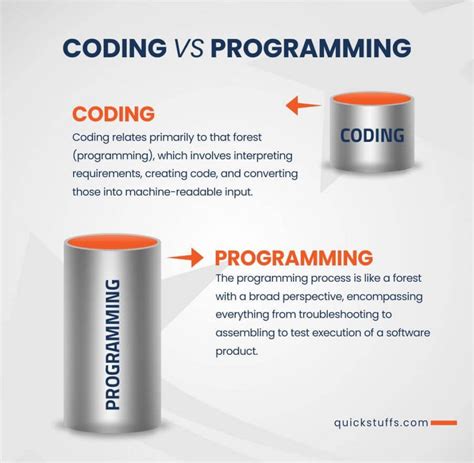 CODING VS PROGRAMMING

CODING

Coding relates primarily to that forest (programming), which involves interpreting requirements, creating code, and converting those into machine-readable input.

CODING

PROGRAMMING

PROGRAMMING

The programming process is like a forest with a broad perspective, encompassing everything from troubleshooting to assembling to test execution of a software product.

quickstuffs.com